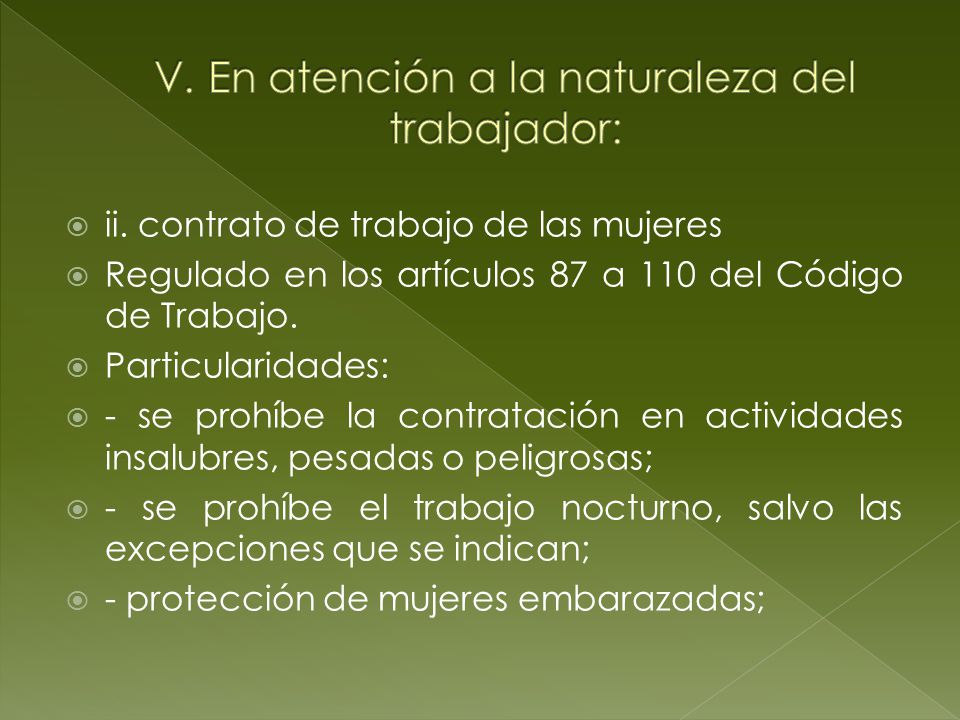 V. En atención a la naturaleza del trabajador:

ii. contrato de trabajo de las mujeres

Regulado en los artículos 87 a 110 del Código de Trabajo.

Particularidades:

- se prohíbe la contratación en actividades insalubres, pesadas o peligrosas;

- se prohíbe el trabajo nocturno, salvo las excepciones que se indican;

- protección de mujeres embarazadas;